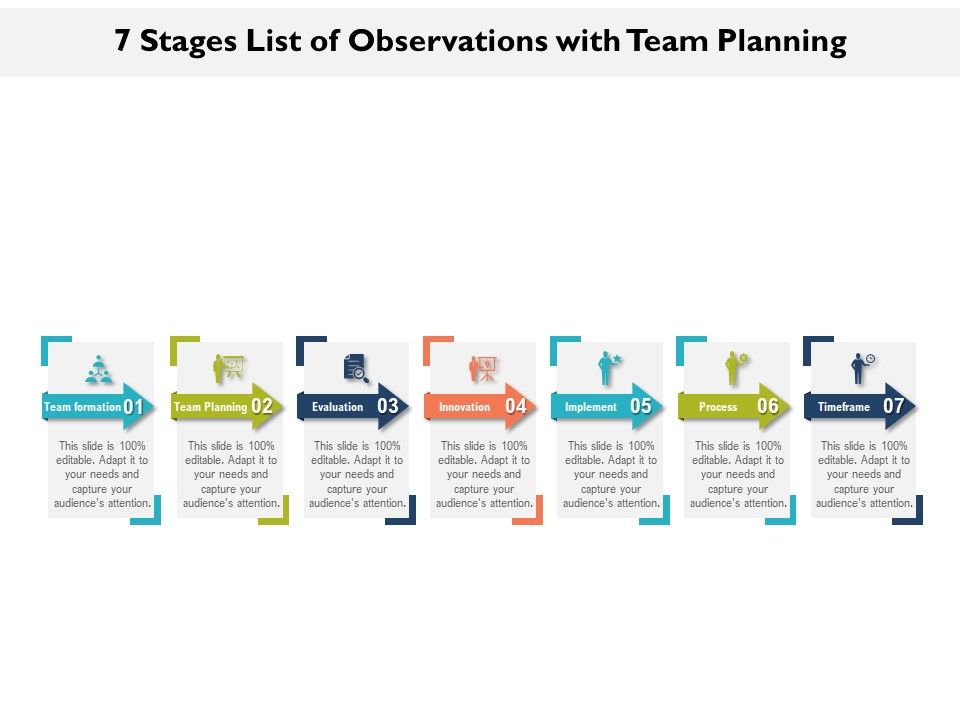 7 Stages List of Observations with Team Planning

Team formation 01
This slide is 100% editable. Adapt it to your needs and capture your audience's attention.

Team Planning 02
This slide is 100% editable. Adapt it to your needs and capture your audience's attention.

Evaluation 03
This slide is 100% editable. Adapt it to your needs and capture your audience's attention.

Innovation 04
This slide is 100% editable. Adapt it to your needs and capture your audience's attention.

Implement 05
This slide is 100% editable. Adapt it to your needs and capture your audience's attention.

Process 06
This slide is 100% editable. Adapt it to your needs and capture your audience's attention.

Timeframe 07
This slide is 100% editable. Adapt it to your needs and capture your audience's attention.